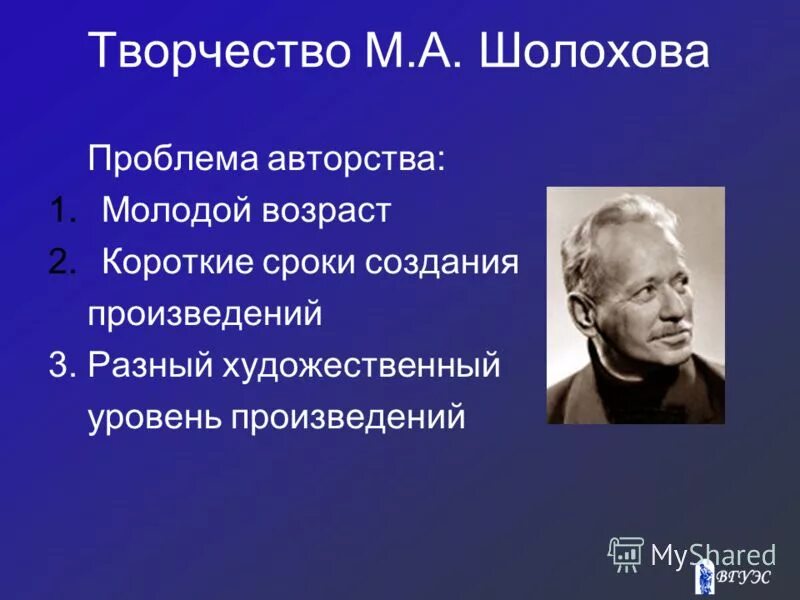 Творчество М.А. Шолохова

Проблема авторства:
1. Молодой возраст
2. Короткие сроки создания произведений
3. Разный художественный уровень произведений

MyShared
ВГУЭС